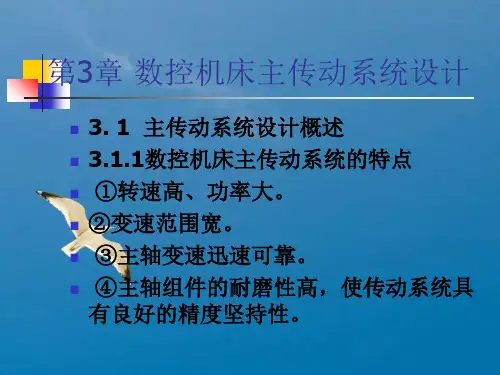 第3章 数控机床主传动系统设计

3. 1 主传动系统设计概述

3.1.1数控机床主传动系统的特点

①转速高、功率大。

②变速范围宽。

③主轴变速迅速可靠。

④主轴组件的耐磨性高，使传动系统具有良好的精度坚持性。